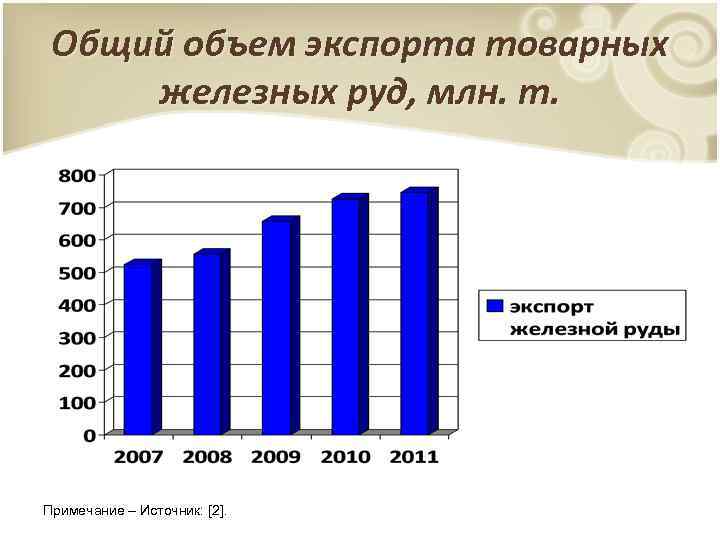 Общий объем экспорта товарных железных руд, млн. т.

800
700
600
500
400
300
200
100
0

2007 2008 2009 2010 2011

экспорт железной руды

Примечание – Источник: [2].